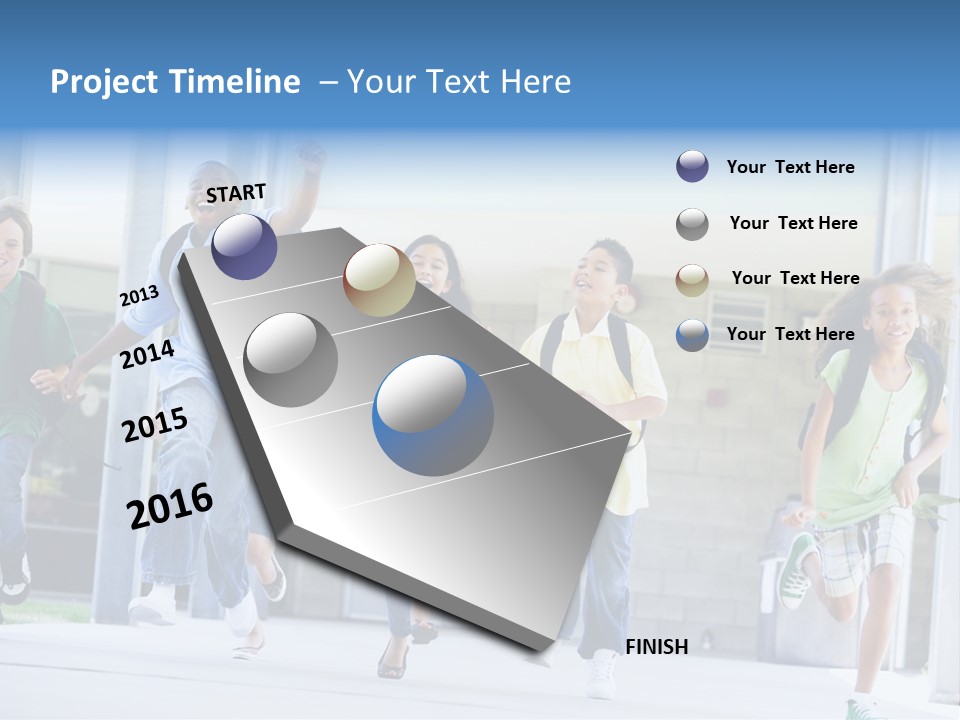 Project Timeline – Your Text Here

START

2013

2014

2015

2016

FINISH

Your Text Here

Your Text Here

Your Text Here

Your Text Here